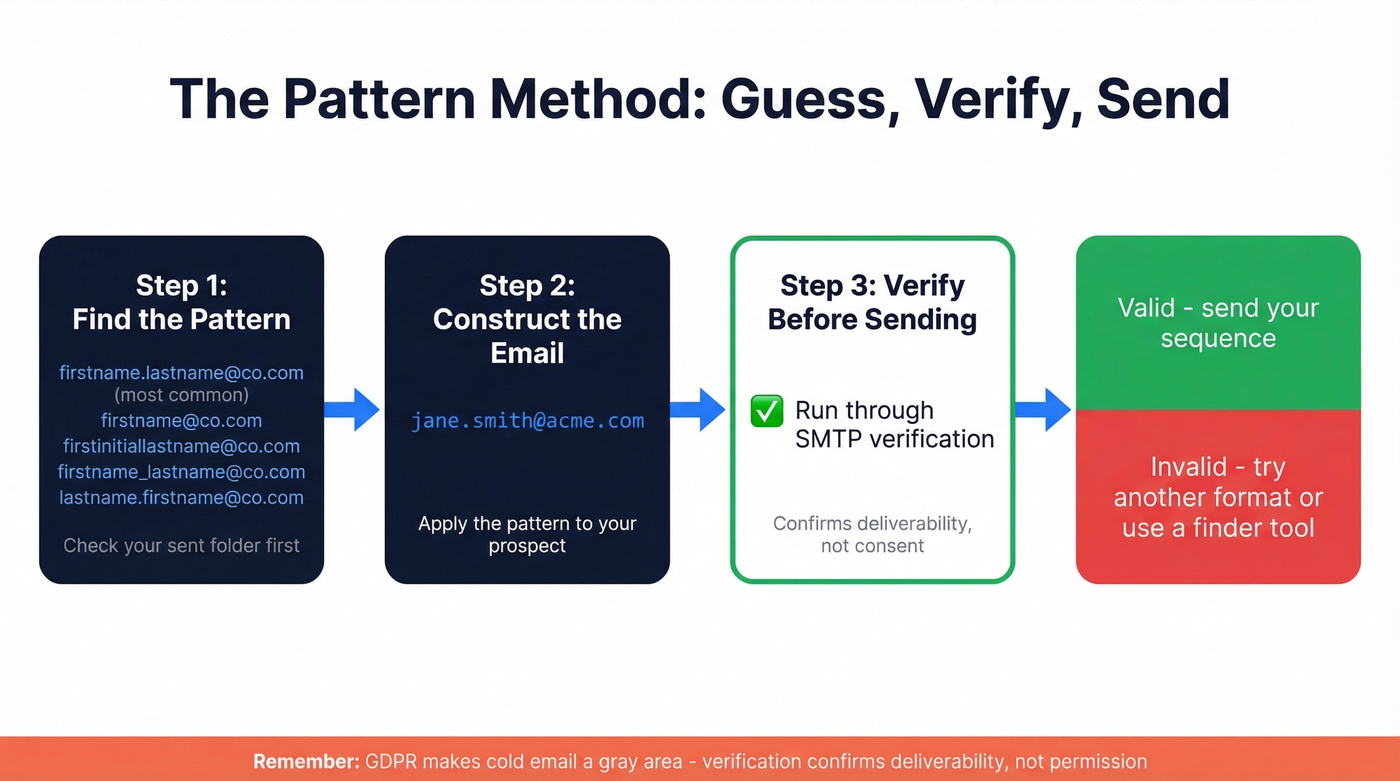 The Pattern Method: Guess, Verify, Send

Step 1:
Find the Pattern

firstname.lastname@co.com
(most common)
firstname@co.com
firstinitiallastname@co.com
firstname_lastname@co.com
lastname.firstname@co.com

Check your sent folder first

Step 2:
Construct the Email

jane.smith@acme.com

Apply the pattern to your prospect

Step 3: Verify Before Sending

✅ Run through SMTP verification

Confirms deliverability, not consent

Valid - send your sequence

Invalid - try another format or use a finder tool

Remember: GDPR makes cold email a gray area - verification confirms deliverability, not permission